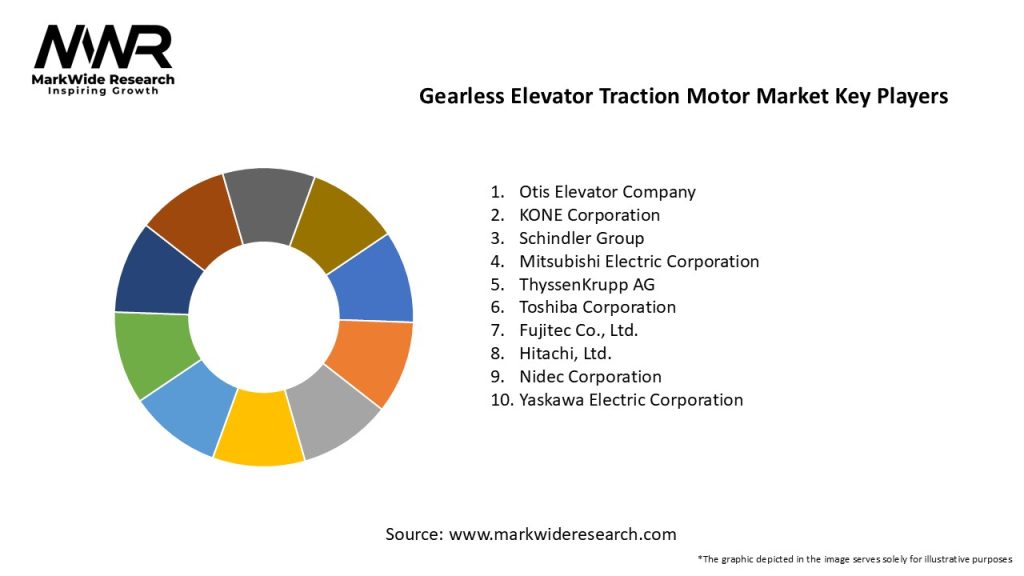 MWR
MarkWide Research
Inspiring Growth

Gearless Elevator Traction Motor Market Key Players

1. Otis Elevator Company
2. KONE Corporation
3. Schindler Group
4. Mitsubishi Electric Corporation
5. ThyssenKrupp AG
6. Toshiba Corporation
7. Fujitec Co., Ltd.
8. Hitachi, Ltd.
9. Nidec Corporation
10. Yaskawa Electric Corporation

Source: www.markwideresearch.com

*The graphic depicted in the image serves solely for illustrative purposes